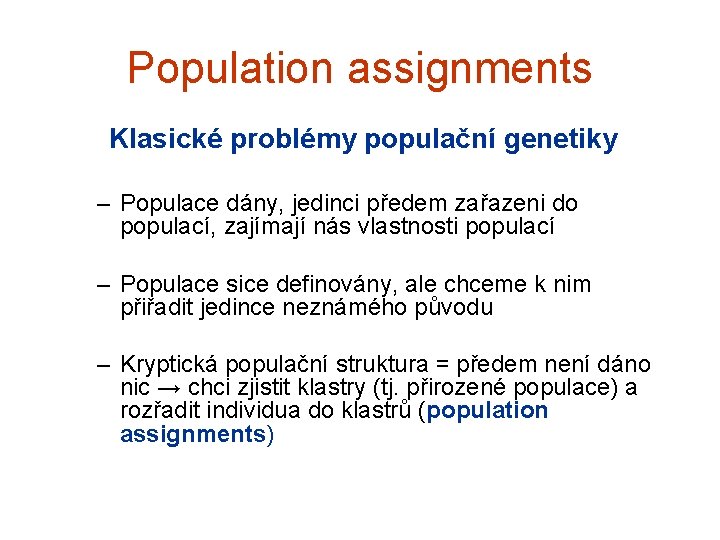 Population assignments

Klasické problémy populační genetiky

– Populace dány, jedinci předem zařazeni do populací, zajímají nás vlastnosti populací

– Populace sice definovány, ale chceme k nim přiřadit jedince neznámého původu

– Kryptická populační struktura = předem není dáno nic → chci zjistit klastry (tj. přirozené populace) a rozřadit individua do klastrů (population assignments)